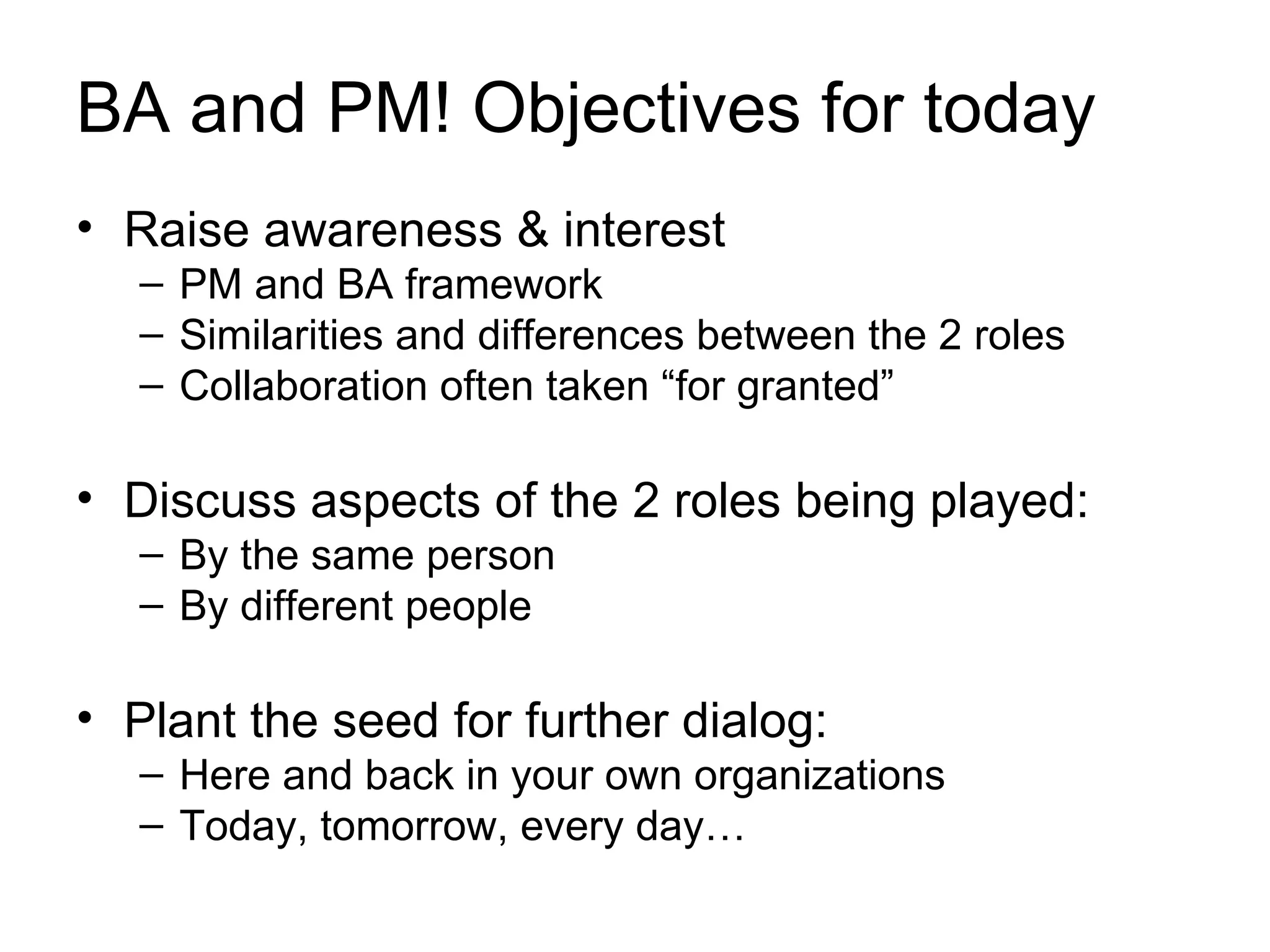 BA and PM! Objectives for today

• Raise awareness & interest
  – PM and BA framework
  – Similarities and differences between the 2 roles
  – Collaboration often taken “for granted”

• Discuss aspects of the 2 roles being played:
  – By the same person
  – By different people

• Plant the seed for further dialog:
  – Here and back in your own organizations
  – Today, tomorrow, every day…